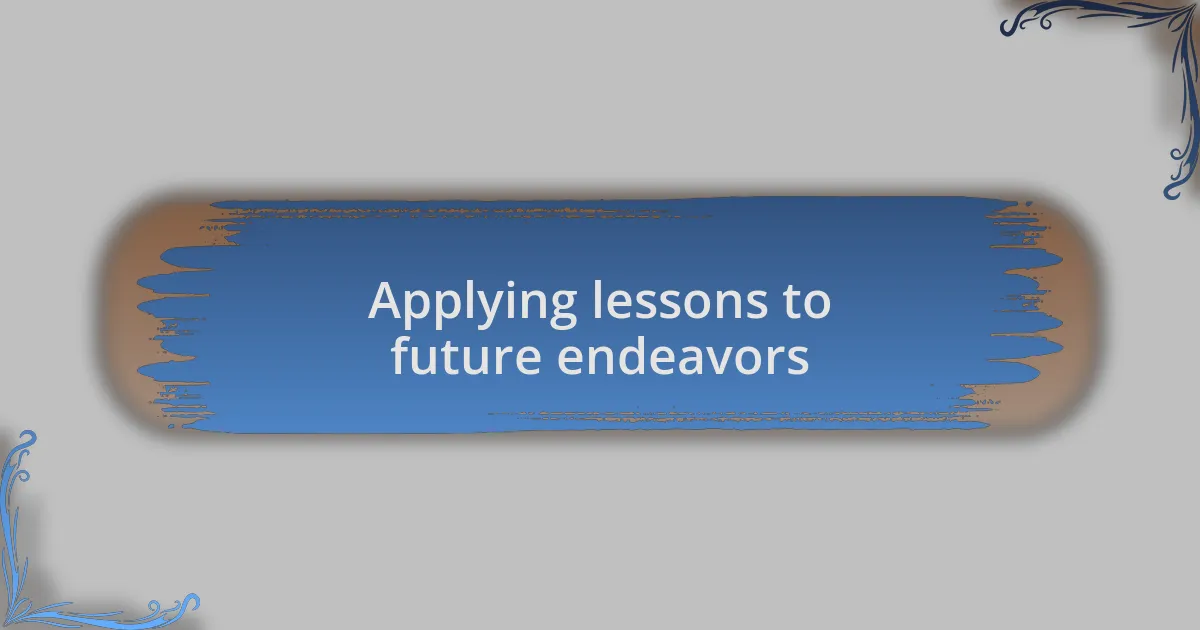 Applying lessons to future endeavors